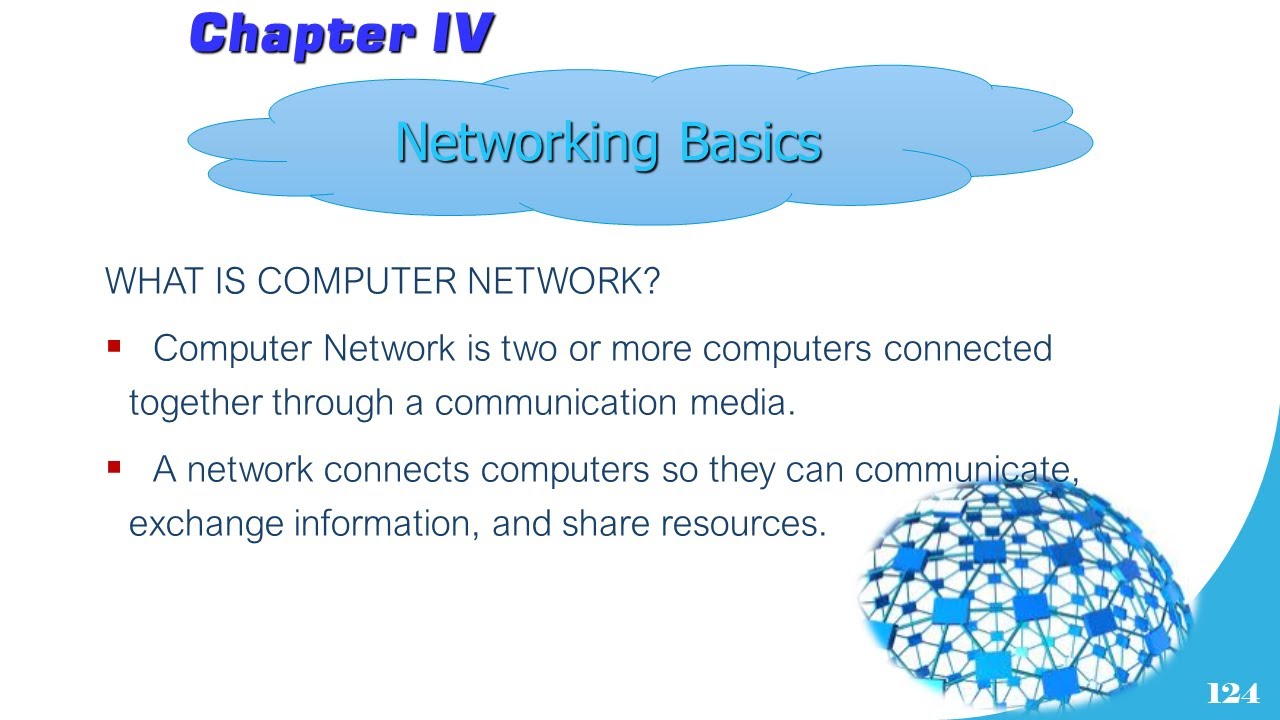 Chapter IV

Networking Basics

WHAT IS COMPUTER NETWORK?

▪ Computer Network is two or more computers connected together through a communication media.

▪ A network connects computers so they can communicate, exchange information, and share resources.

124